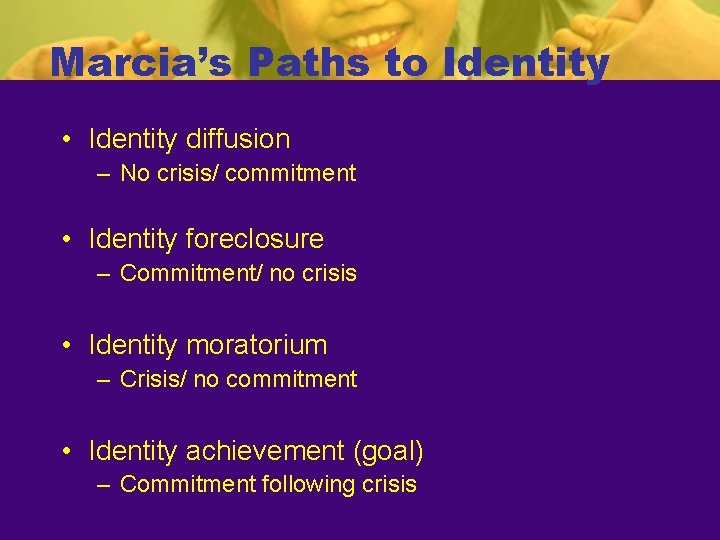 Marcia's Paths to Identity

• Identity diffusion
– No crisis/ commitment

• Identity foreclosure
– Commitment/ no crisis

• Identity moratorium
– Crisis/ no commitment

• Identity achievement (goal)
– Commitment following crisis